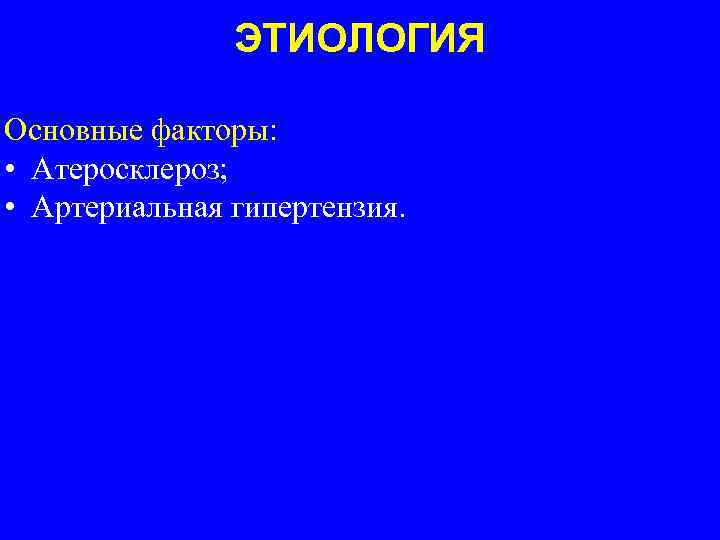 ЭТИОЛОГИЯ

Основные факторы:
• Атеросклероз;
• Артериальная гипертензия.